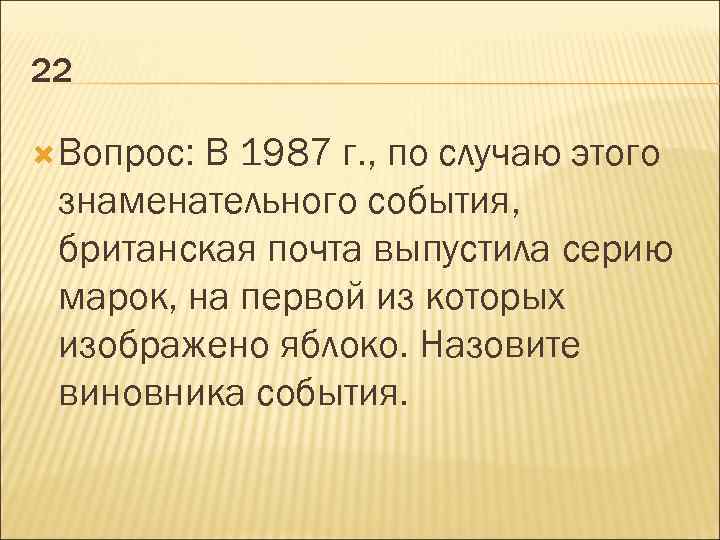 22

Вопрос: В 1987 г., по случаю этого знаменательного события, британская почта выпустила серию марок, на первой из которых изображено яблоко. Назовите виновника события.